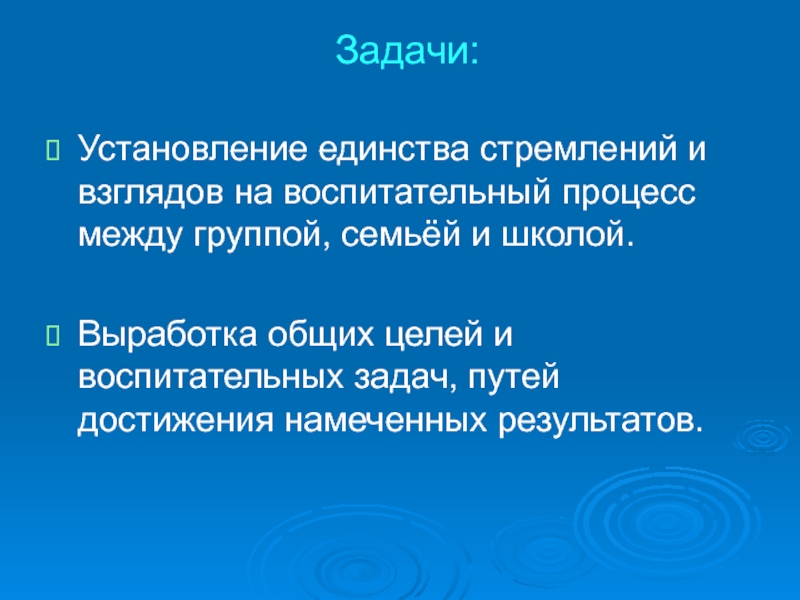 Задачи:

Установление единства стремлений и взглядов на воспитательный процесс между группой, семьёй и школой.

Выработка общих целей и воспитательных задач, путей достижения намеченных результатов.